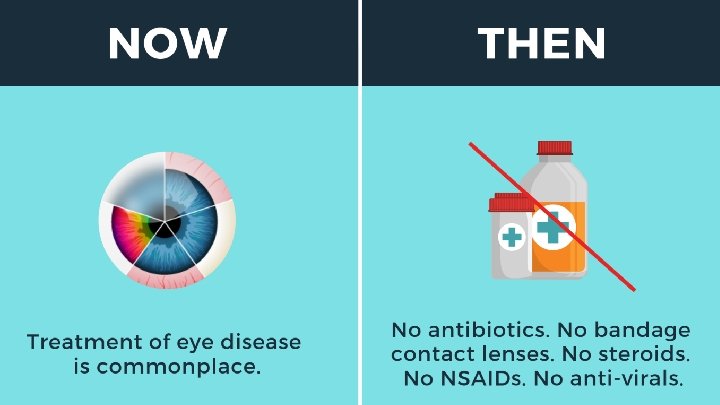 NOW

Treatment of eye disease is commonplace.

THEN

No antibiotics. No bandage contact lenses. No steroids. No NSAIDs. No anti-virals.